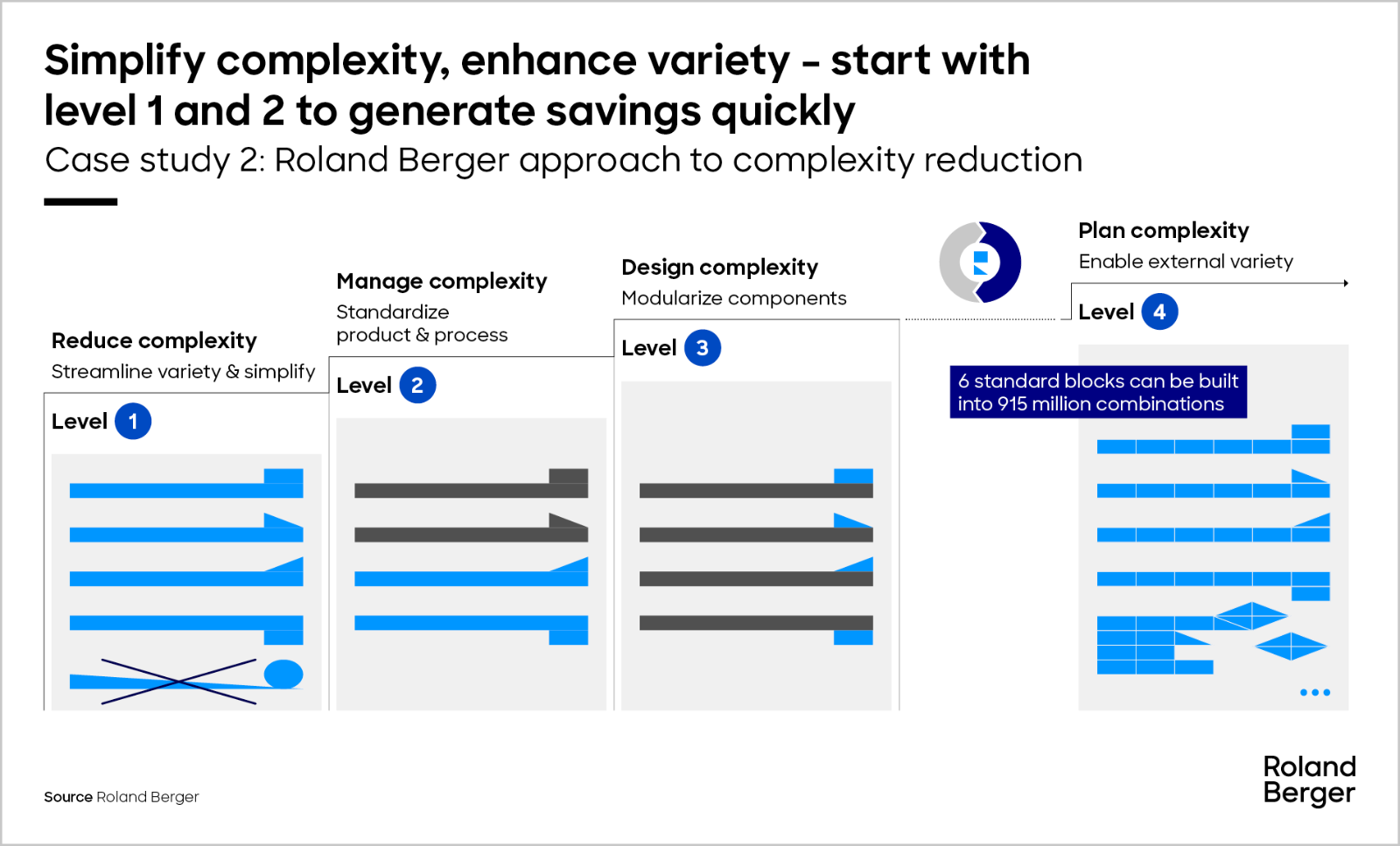 Simplify complexity, enhance variety – start with level 1 and 2 to generate savings quickly

Case study 2: Roland Berger approach to complexity reduction

Reduce complexity
Streamline variety & simplify

Level 1

Manage complexity
Standardize product & process

Level 2

Design complexity
Modularize components

Level 3

Plan complexity
Enable external variety

Level 4

6 standard blocks can be built into 915 million combinations

...

Source Roland Berger

Roland Berger